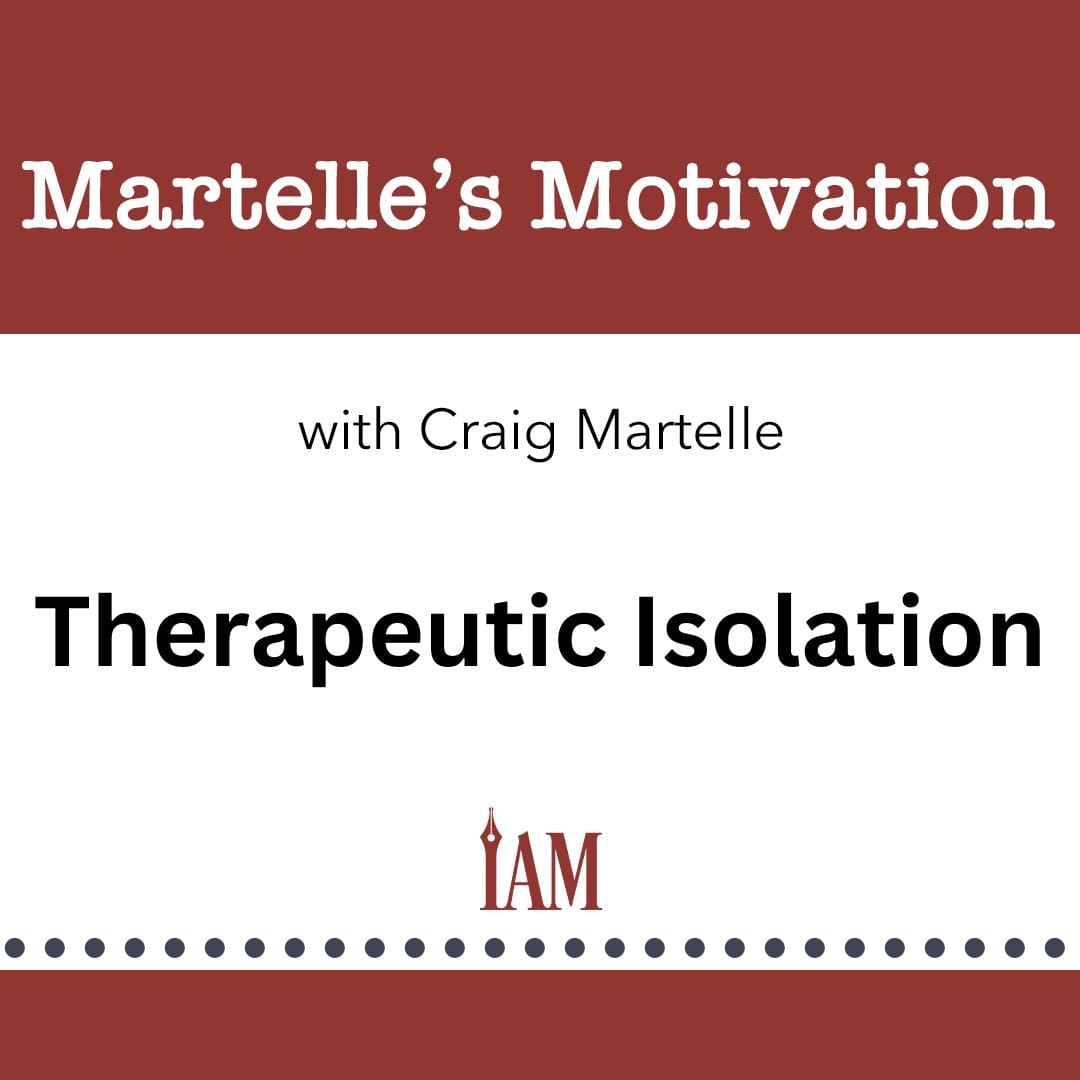 Martelle's Motivation

with Craig Martelle

Therapeutic Isolation

IAM